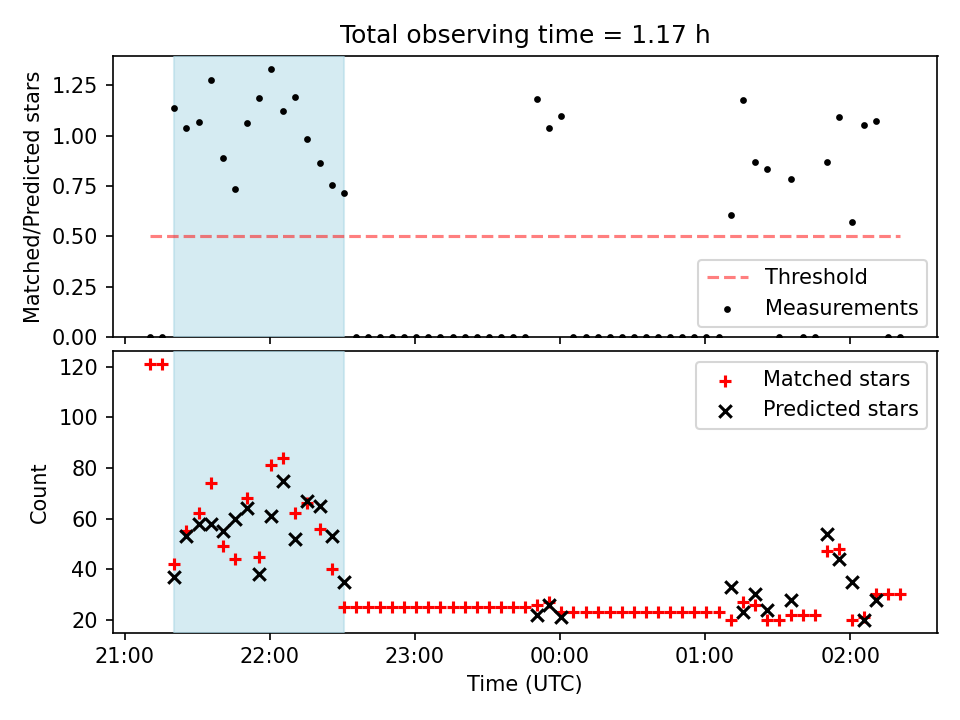 Total observing time = 1.17 h

Matched/Predicted stars

1.25
1.00
0.75
0.50
0.25
0.00

Threshold
Measurements

Count

120
100
80
60
40
20

Matched stars
Predicted stars

21:00
22:00
23:00
00:00
01:00
02:00

Time (UTC)